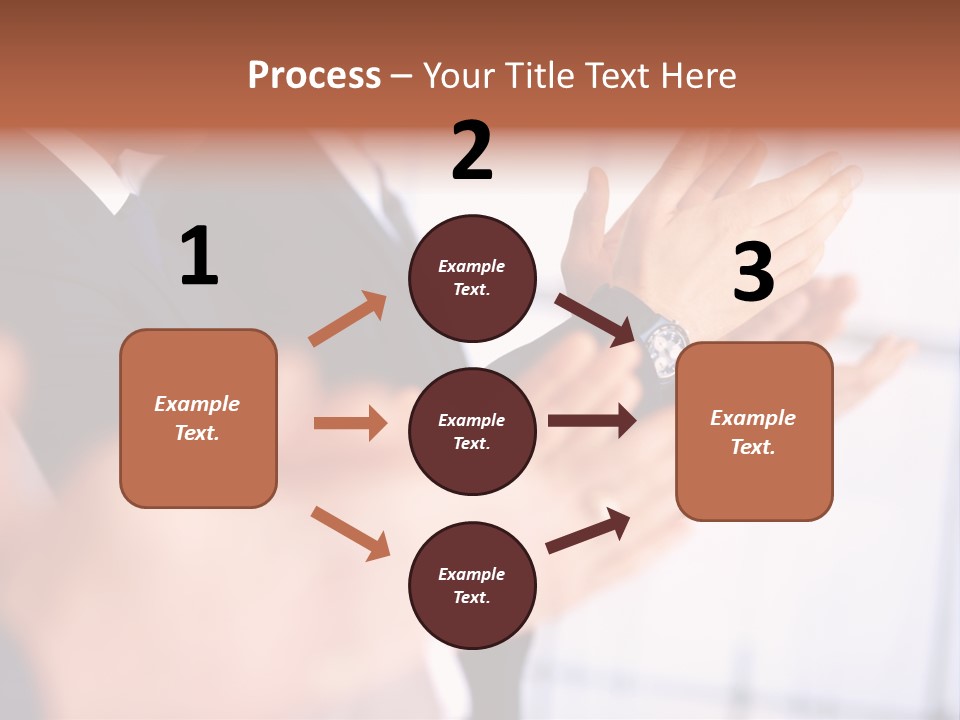 Process – Your Title Text Here

1

Example Text.

2

Example Text.

Example Text.

Example Text.

3

Example Text.